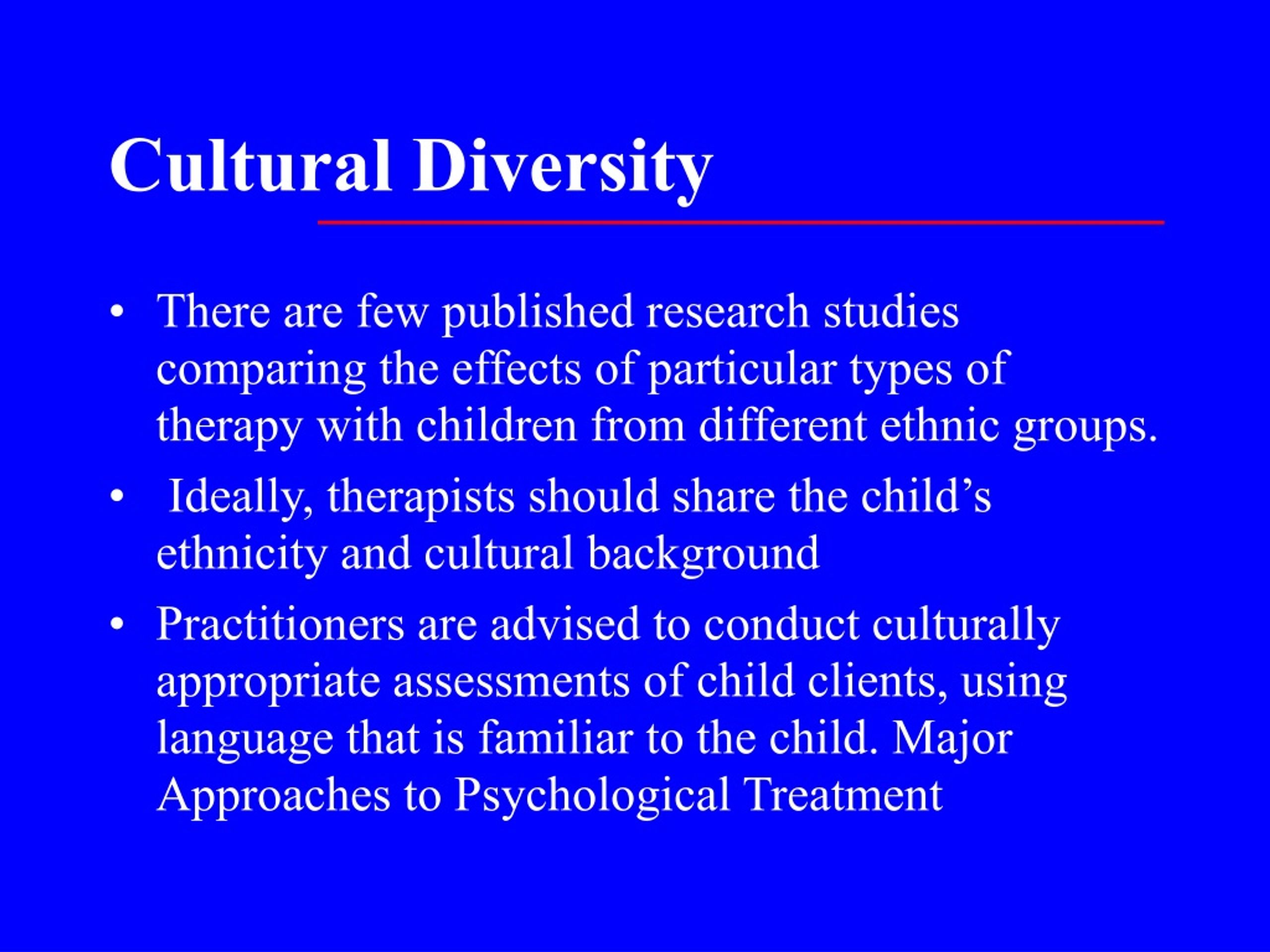 Cultural Diversity

• There are few published research studies comparing the effects of particular types of therapy with children from different ethnic groups.

• Ideally, therapists should share the child’s ethnicity and cultural background

• Practitioners are advised to conduct culturally appropriate assessments of child clients, using language that is familiar to the child. Major Approaches to Psychological Treatment